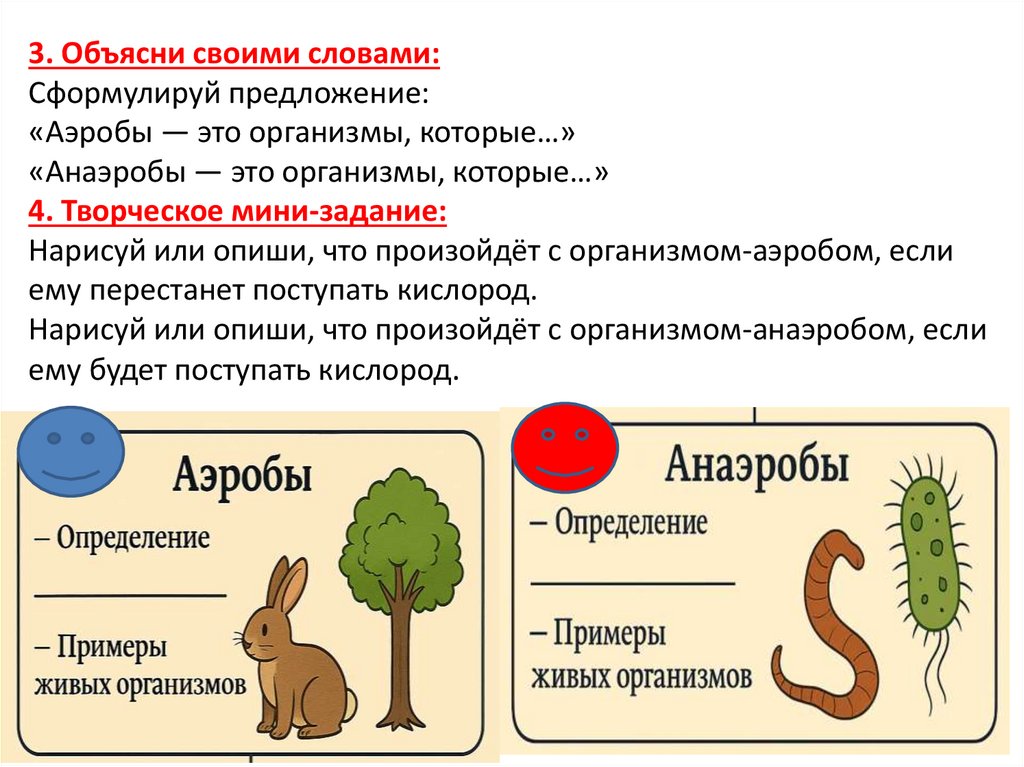 3. Объясни своими словами:
Сформулируй предложение:
«Аэробы — это организмы, которые…»
«Анаэробы — это организмы, которые…»
4. Творческое мини-задание:
Нарисуй или опиши, что произойдёт с организмом-аэробом, если ему перестанет поступать кислород.
Нарисуй или опиши, что произойдёт с организмом-анаэробом, если ему будет поступать кислород.

Аэробы
– Определение
– Примеры живых организмов

Анаэробы
– Определение
– Примеры живых организмов